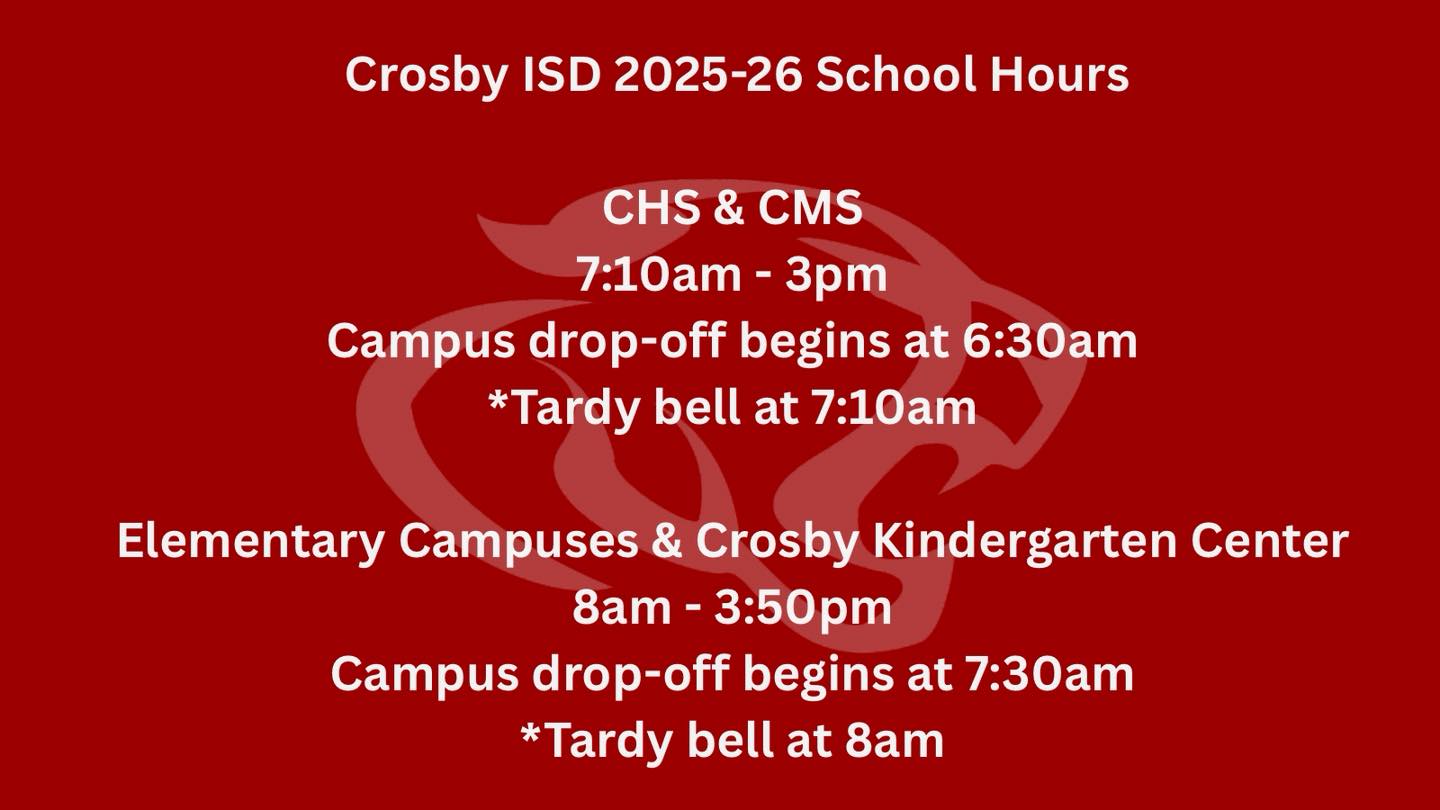 Crosby ISD 2025-26 School Hours

CHS & CMS
7:10am - 3pm
Campus drop-off begins at 6:30am
*Tardy bell at 7:10am

Elementary Campuses & Crosby Kindergarten Center
8am - 3:50pm
Campus drop-off begins at 7:30am
*Tardy bell at 8am